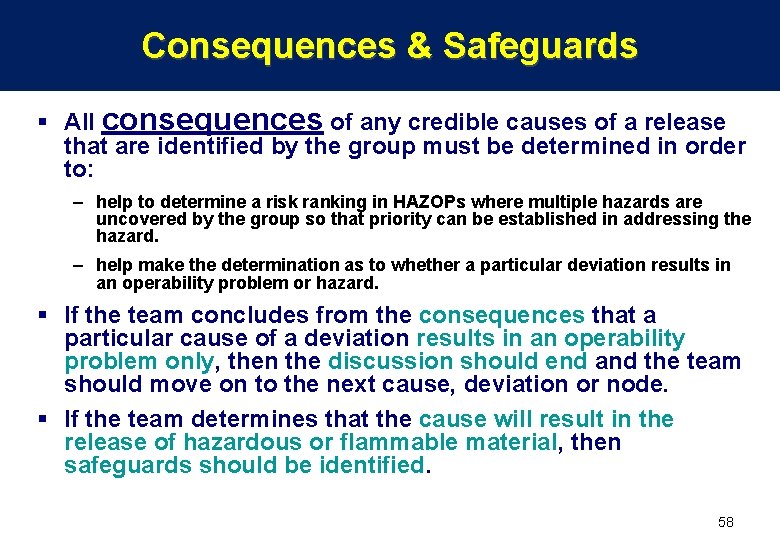 Consequences & Safeguards

▪ All consequences of any credible causes of a release that are identified by the group must be determined in order to:

– help to determine a risk ranking in HAZOPs where multiple hazards are uncovered by the group so that priority can be established in addressing the hazard.

– help make the determination as to whether a particular deviation results in an operability problem or hazard.

▪ If the team concludes from the consequences that a particular cause of a deviation results in an operability problem only, then the discussion should end and the team should move on to the next cause, deviation or node.

▪ If the team determines that the cause will result in the release of hazardous or flammable material, then safeguards should be identified.

58